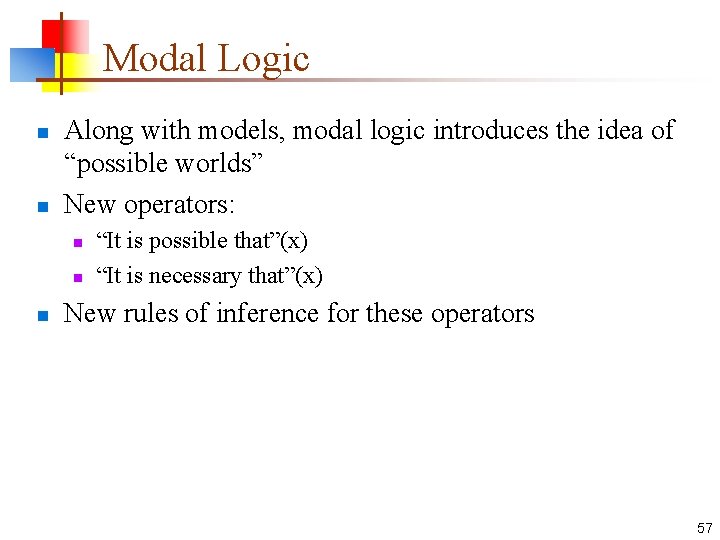 Modal Logic

- Along with models, modal logic introduces the idea of “possible worlds”
- New operators:
  - “It is possible that”(x)
  - “It is necessary that”(x)
- New rules of inference for these operators

57